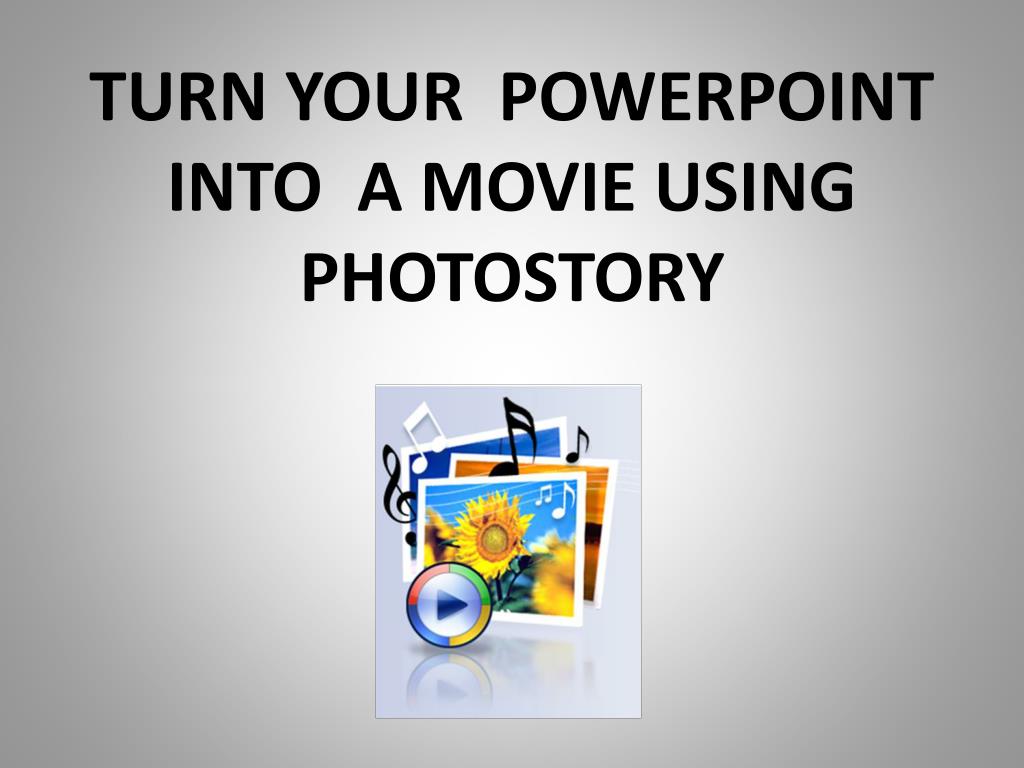 TURN YOUR POWERPOINT INTO A MOVIE USING PHOTOSTORY